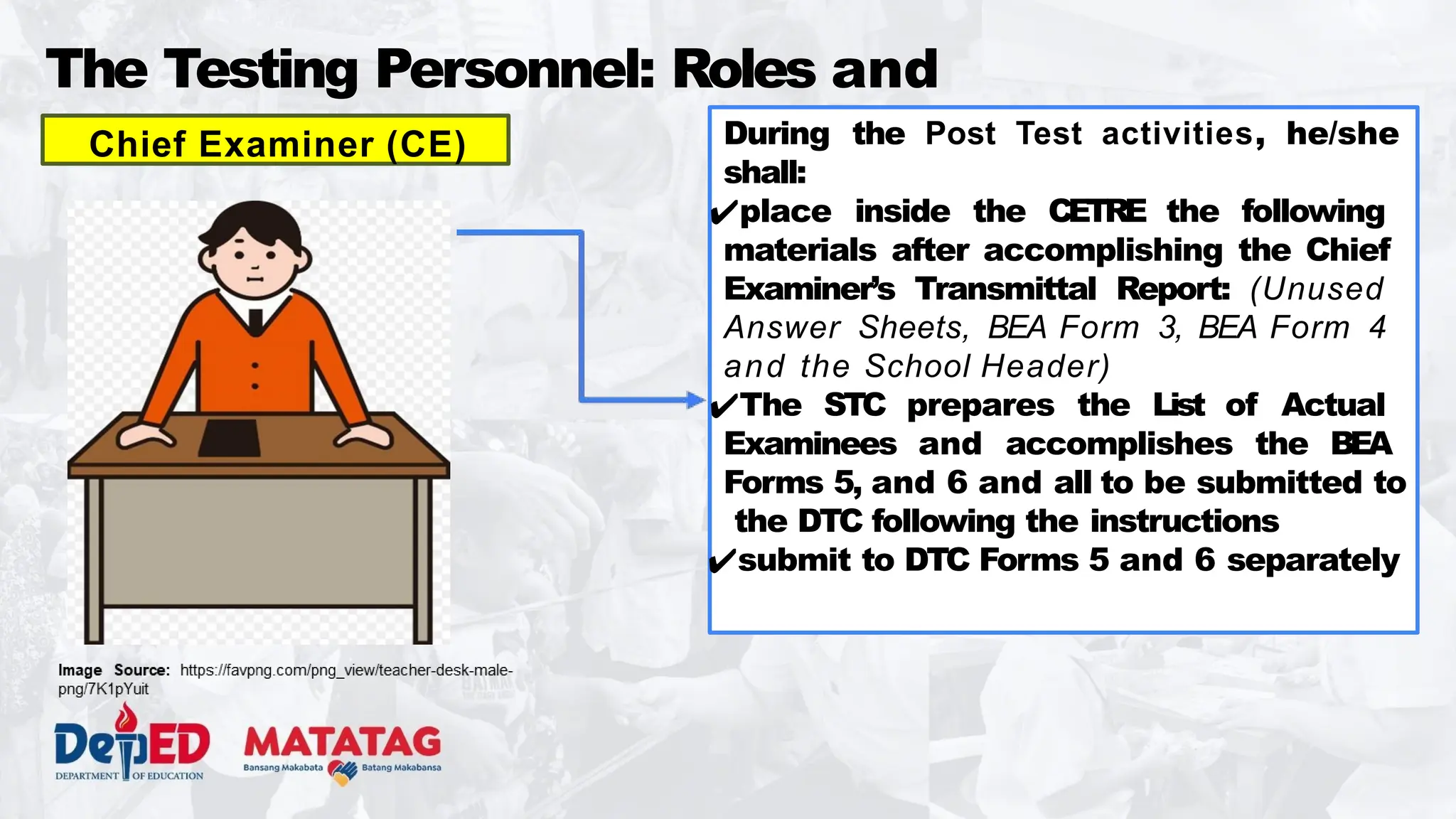 The Testing Personnel: Roles and

Chief Examiner (CE)

During the Post Test activities, he/she shall:
✔place inside the CETRE the following materials after accomplishing the Chief Examiner's Transmittal Report: (Unused Answer Sheets, BEA Form 3, BEA Form 4 and the School Header)
✔The STC prepares the List of Actual Examinees and accomplishes the BEA Forms 5, and 6 and all to be submitted to the DTC following the instructions
✔submit to DTC Forms 5 and 6 separately

Image Source: https://favpng.com/png_view/teacher-desk-male-png/7K1pYuit

DepED
DEPARTMENT OF EDUCATION

MATATAG
Bansang Makabata Batang Makabansa